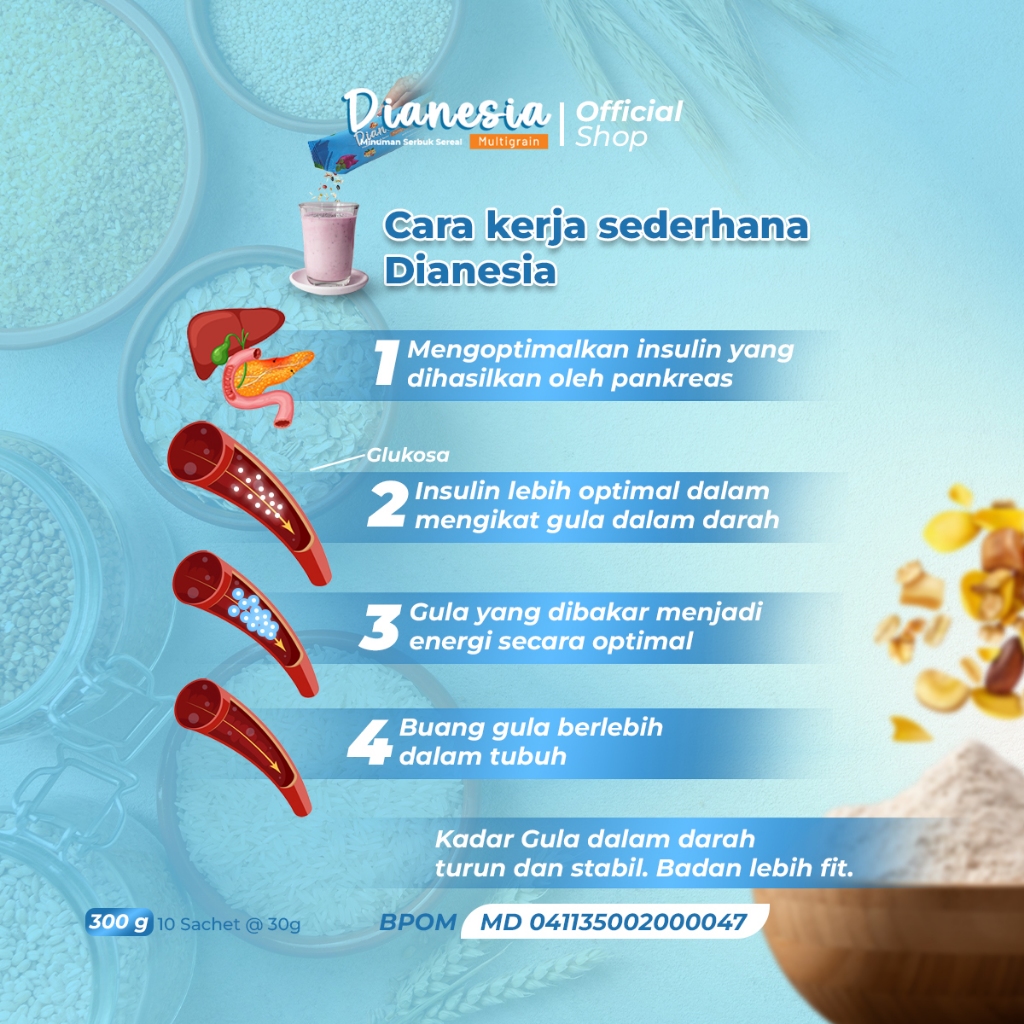 Dianesia
Minuman Serbuk Sereal Multigrain
Official Shop

Dian

Cara kerja sederhana Dianesia

1 Mengoptimalkan insulin yang dihasilkan oleh pankreas

Glukosa

2 Insulin lebih optimal dalam mengikat gula dalam darah

3 Gula yang dibakar menjadi energi secara optimal

4 Buang gula berlebih dalam tubuh

Kadar Gula dalam darah turun dan stabil. Badan lebih fit.

300 g 10 Sachet @ 30g

BPOM MD 041135002000047